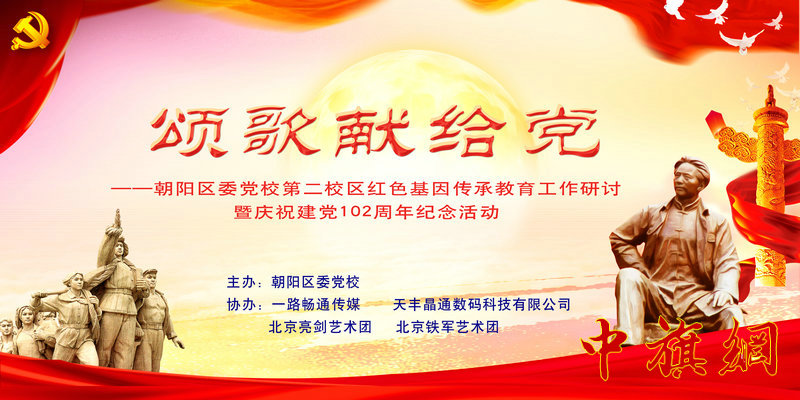 颂歌献给党

——朝阳区委党校第二校区红色基因传承教育工作研讨
暨庆祝建党102周年纪念活动

主办：朝阳区委党校
协办：一路畅通传媒　天丰晶通数码科技有限公司
北京亮剑艺术团　北京铁军艺术团

中旗網